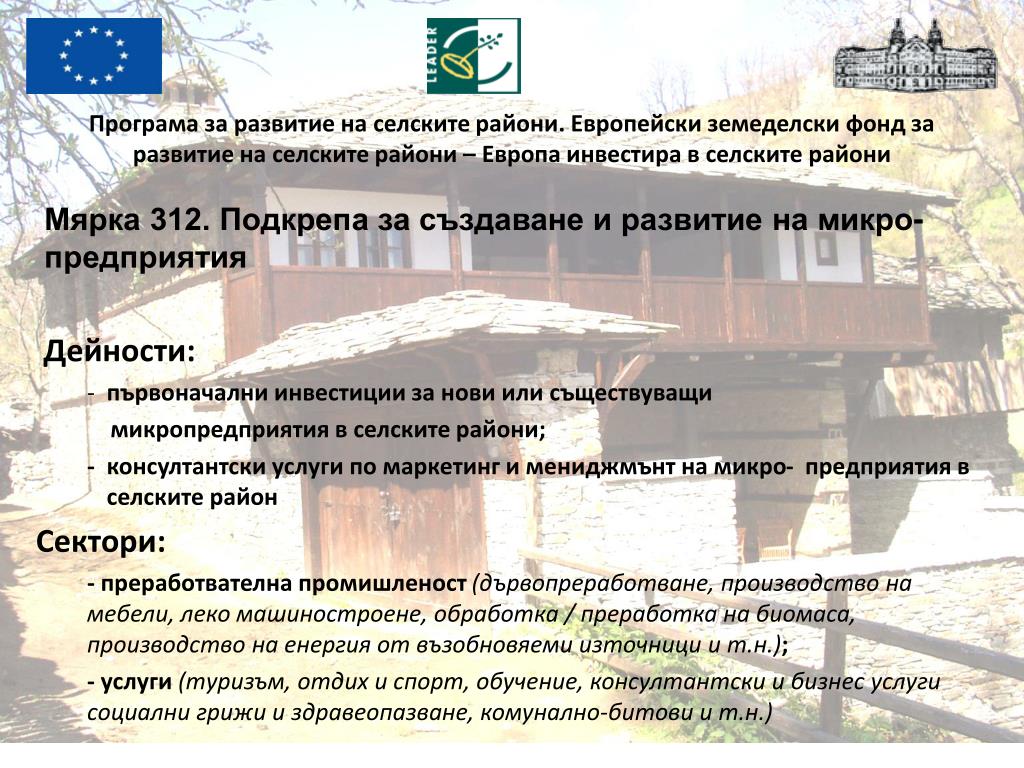 LEADER

Програма за развитие на селските райони. Европейски земеделски фонд за развитие на селските райони – Европа инвестира в селските райони

Мярка 312. Подкрепа за създаване и развитие на микро-предприятия

Дейности:

- първоначални инвестиции за нови или съществуващи микропредприятия в селските райони;

- консултантски услуги по маркетинг и мениджмънт на микро- предприятия в селските район

Сектори:

- преработвателна промишленост (дървопреработване, производство на мебели, леко машиностроене, обработка / преработка на биомаса, производство на енергия от възобновяеми източници и т.н.);

- услуги (туризъм, отдих и спорт, обучение, консултантски и бизнес услуги социални грижи и здравеопазване, комунално-битови и т.н.)